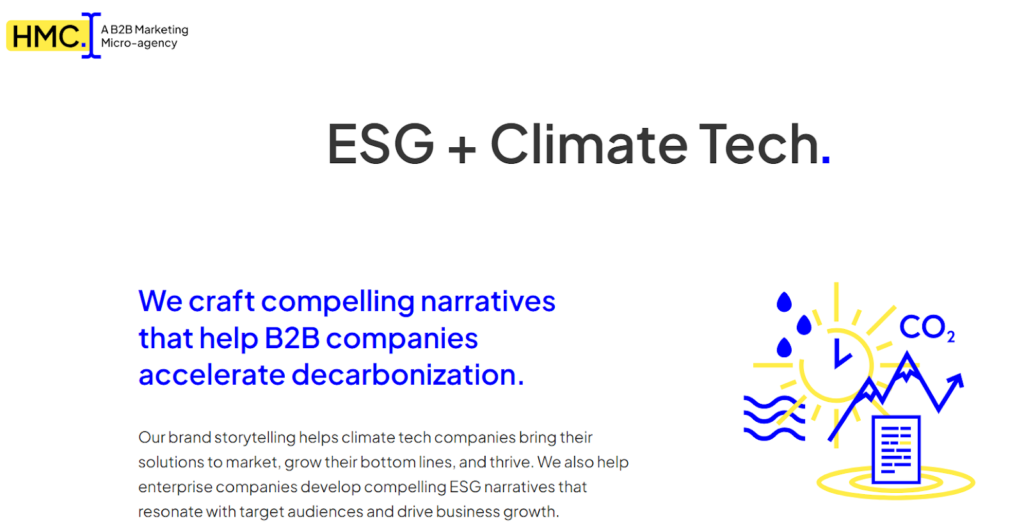 HMC.

A B2B Marketing Micro-agency

ESG + Climate Tech.

We craft compelling narratives that help B2B companies accelerate decarbonization.

Our brand storytelling helps climate tech companies bring their solutions to market, grow their bottom lines, and thrive. We also help enterprise companies develop compelling ESG narratives that resonate with target audiences and drive business growth.

$CO_2$